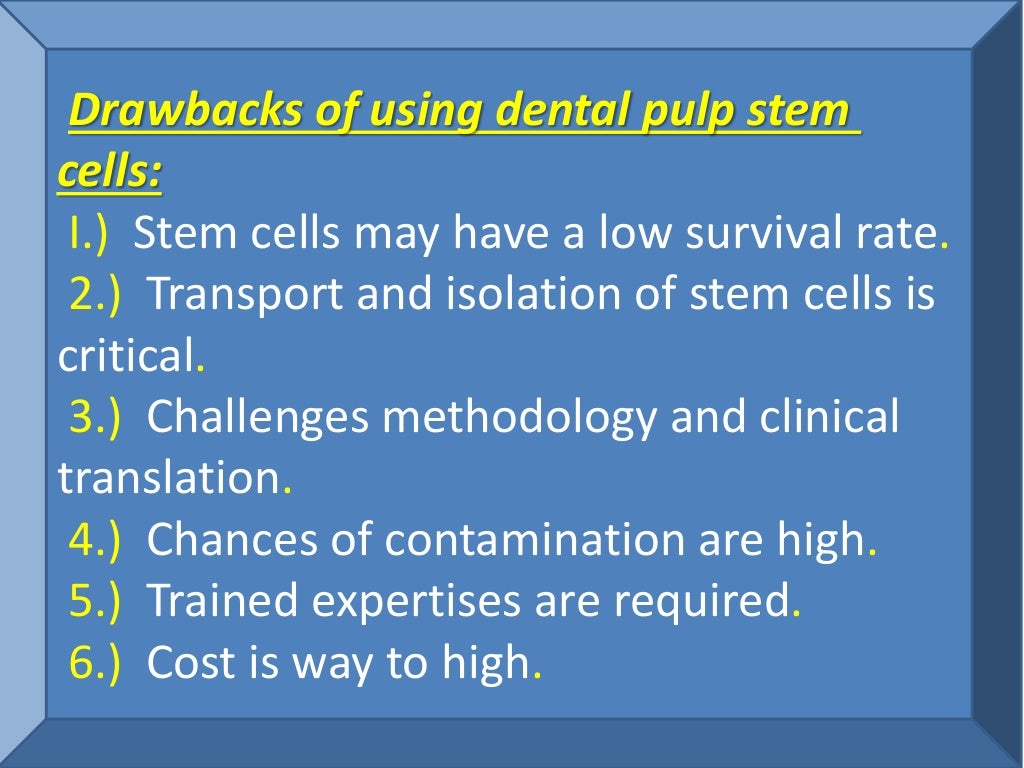 Drawbacks of using dental pulp stem cells:

I.) Stem cells may have a low survival rate.

2.) Transport and isolation of stem cells is critical.

3.) Challenges methodology and clinical translation.

4.) Chances of contamination are high.

5.) Trained expertises are required.

6.) Cost is way to high.